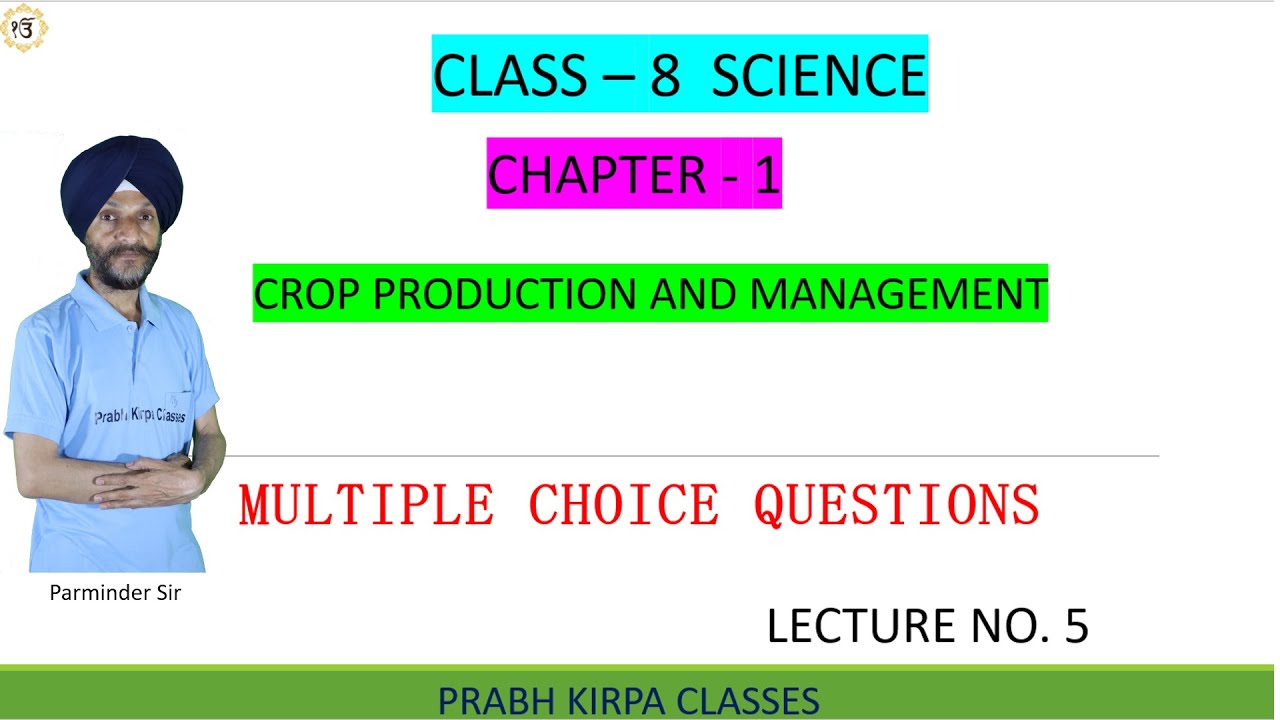 ੴ

CLASS – 8 SCIENCE

CHAPTER - 1

CROP PRODUCTION AND MANAGEMENT

Prabh Kirpa Classes

MULTIPLE CHOICE QUESTIONS

Parminder Sir

LECTURE NO. 5

PRABH KIRPA CLASSES